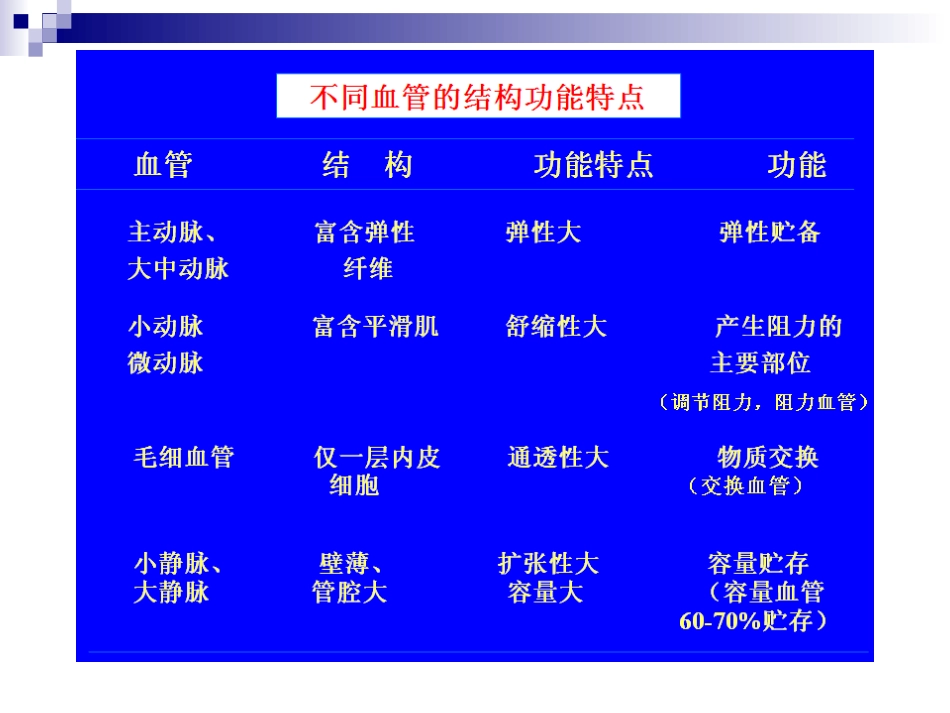 不同血管的结构功能特点

| 血管 | 结　构 | 功能特点 | 功能 |
|---|---|---|---|
| 主动脉、大中动脉 | 富含弹性纤维 | 弹性大 | 弹性贮备 |
| 小动脉 微动脉 | 富含平滑肌 | 舒缩性大 | 产生阻力的主要部位（调节阻力，阻力血管） |
| 毛细血管 | 仅一层内皮细胞 | 通透性大 | 物质交换（交换血管） |
| 小静脉、大静脉 | 壁薄、管腔大 | 扩张性大 容量大 | 容量贮存（容量血管 60-70%贮存） |